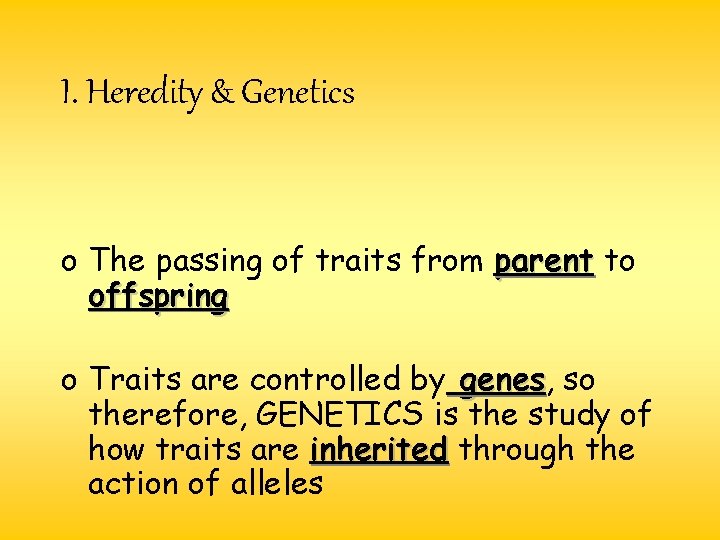 I. Heredity & Genetics

o The passing of traits from parent to offspring

o Traits are controlled by genes, so therefore, GENETICS is the study of how traits are inherited through the action of alleles